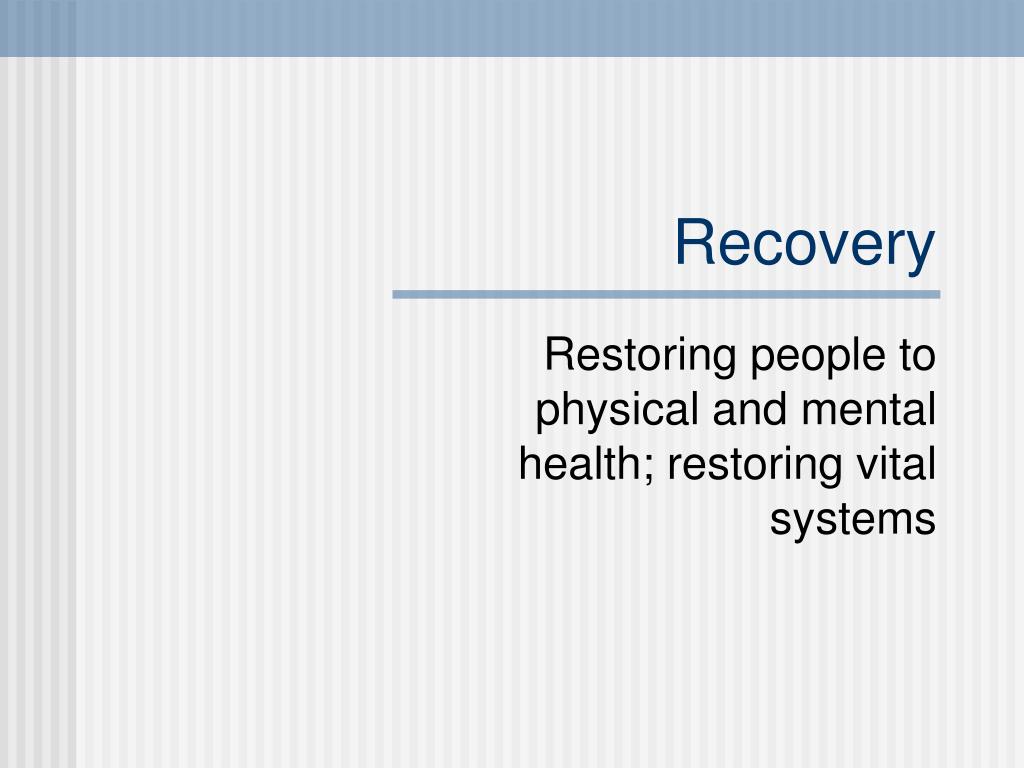 Recovery

Restoring people to physical and mental health; restoring vital systems